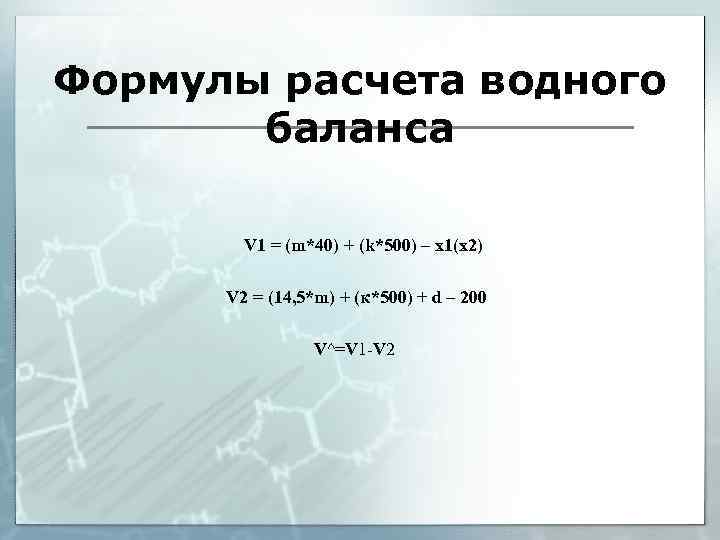 Формулы расчета водного баланса

V1 = (m*40) + (k*500) – x1(x2)

V2 = (14,5*m) + (к*500) + d – 200

V^=V1-V2